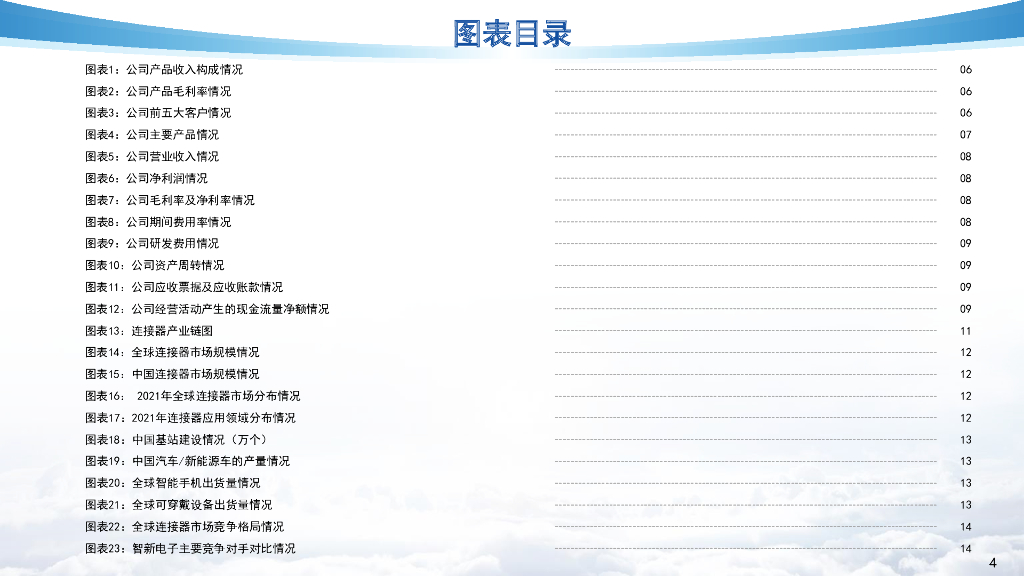 图表目录

图表1：公司产品收入构成情况 06
图表2：公司产品毛利率情况 06
图表3：公司前五大客户情况 06
图表4：公司主要产品情况 07
图表5：公司营业收入情况 08
图表6：公司净利润情况 08
图表7：公司毛利率及净利率情况 08
图表8：公司期间费用率情况 08
图表9：公司研发费用情况 09
图表10：公司资产周转情况 09
图表11：公司应收票据及应收账款情况 09
图表12：公司经营活动产生的现金流量净额情况 09
图表13：连接器产业链图 11
图表14：全球连接器市场规模情况 12
图表15：中国连接器市场规模情况 12
图表16： 2021年全球连接器市场分布情况 12
图表17：2021年连接器应用领域分布情况 12
图表18：中国基站建设情况（万个） 13
图表19：中国汽车/新能源车的产量情况 13
图表20：全球智能手机出货量情况 13
图表21：全球可穿戴设备出货量情况 13
图表22：全球连接器市场竞争格局情况 14
图表23：智新电子主要竞争对手对比情况 14

4